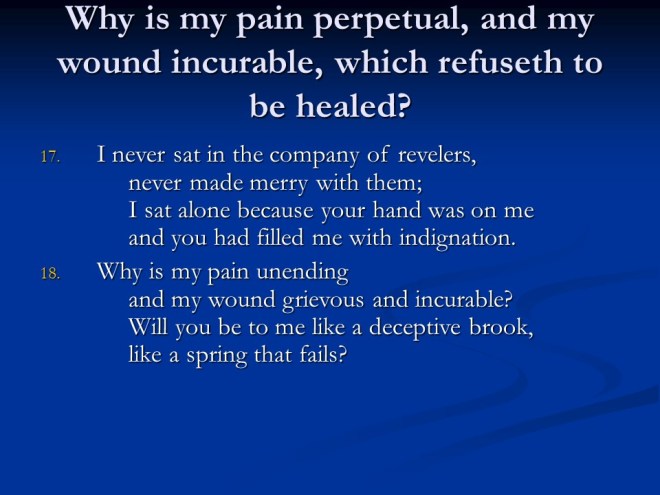 Why is my pain perpetual, and my wound incurable, which refuseth to be healed?

17. I never sat in the company of revelers,
never made merry with them;
I sat alone because your hand was on me
and you had filled me with indignation.

18. Why is my pain unending
and my wound grievous and incurable?
Will you be to me like a deceptive brook,
like a spring that fails?